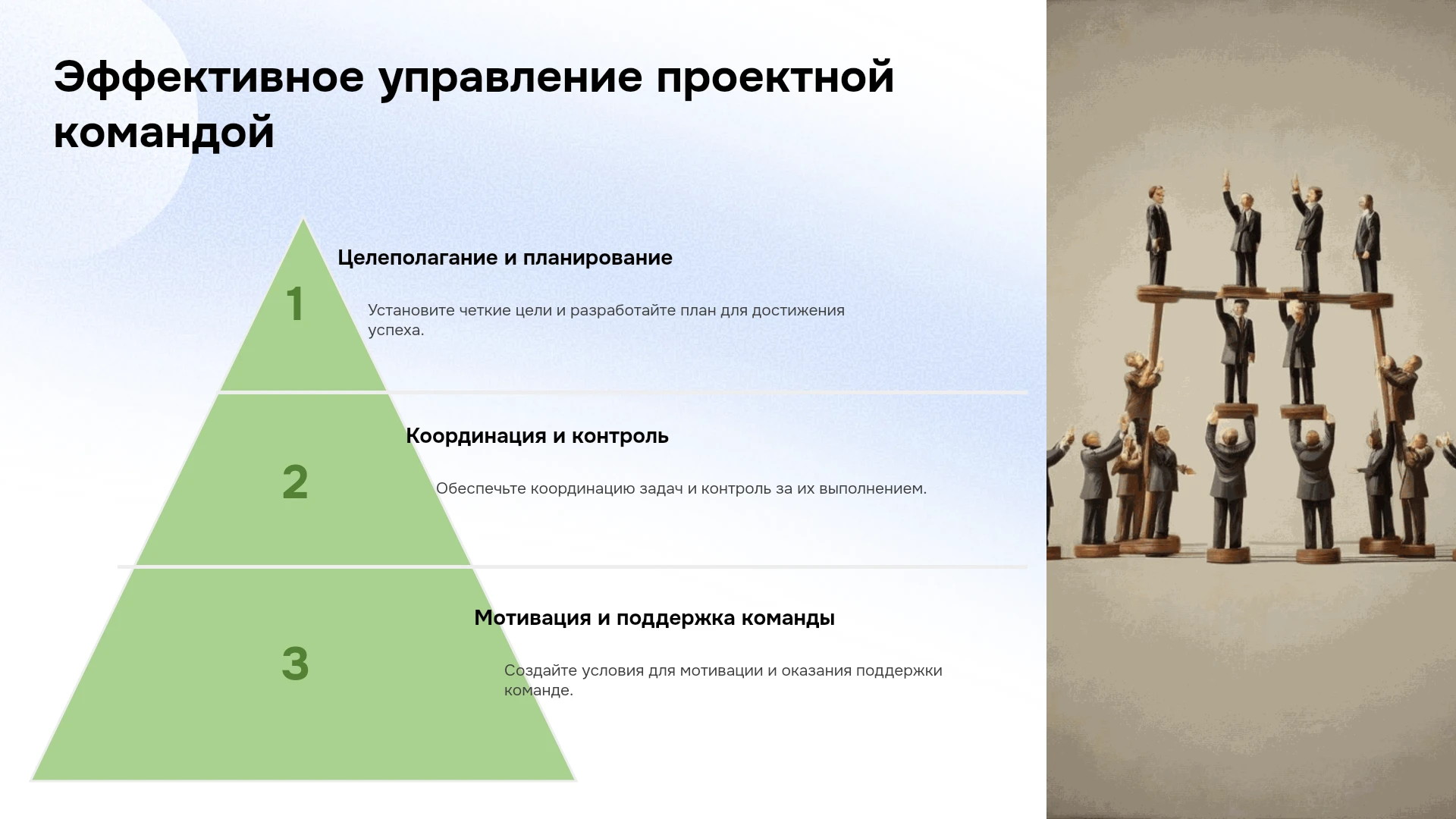 Эффективное управление проектной командой

1

Целеполагание и планирование

Установите четкие цели и разработайте план для достижения успеха.

2

Координация и контроль

Обеспечьте координацию задач и контроль за их выполнением.

3

Мотивация и поддержка команды

Создайте условия для мотивации и оказания поддержки команде.